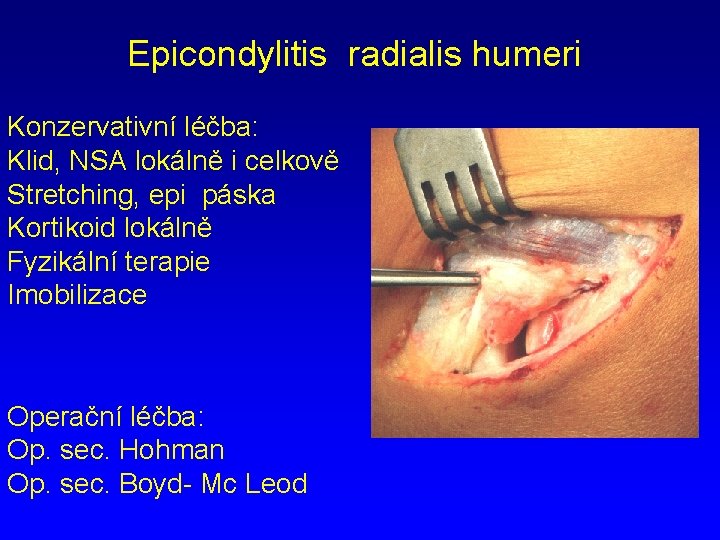 Epicondylitis radialis humeri

Konzervativní léčba:
Klid, NSA lokálně i celkově
Stretching, epi páska
Kortikoid lokálně
Fyzikální terapie
Imobilizace

Operační léčba:
Op. sec. Hohman
Op. sec. Boyd- Mc Leod